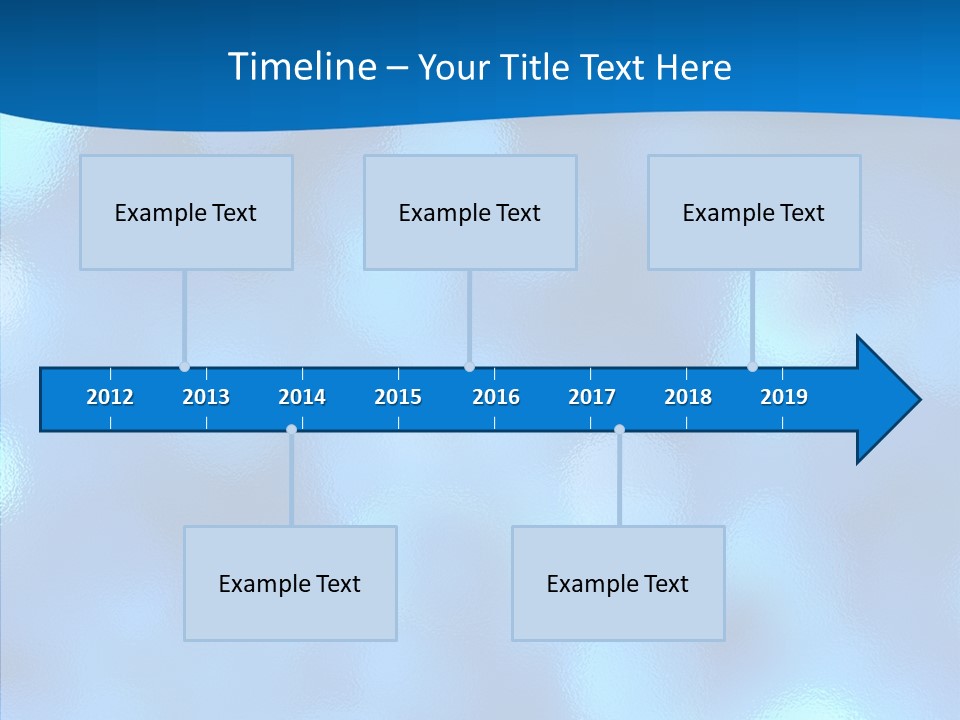 Timeline – Your Title Text Here

Example Text

Example Text

Example Text

2012 2013 2014 2015 2016 2017 2018 2019

Example Text

Example Text